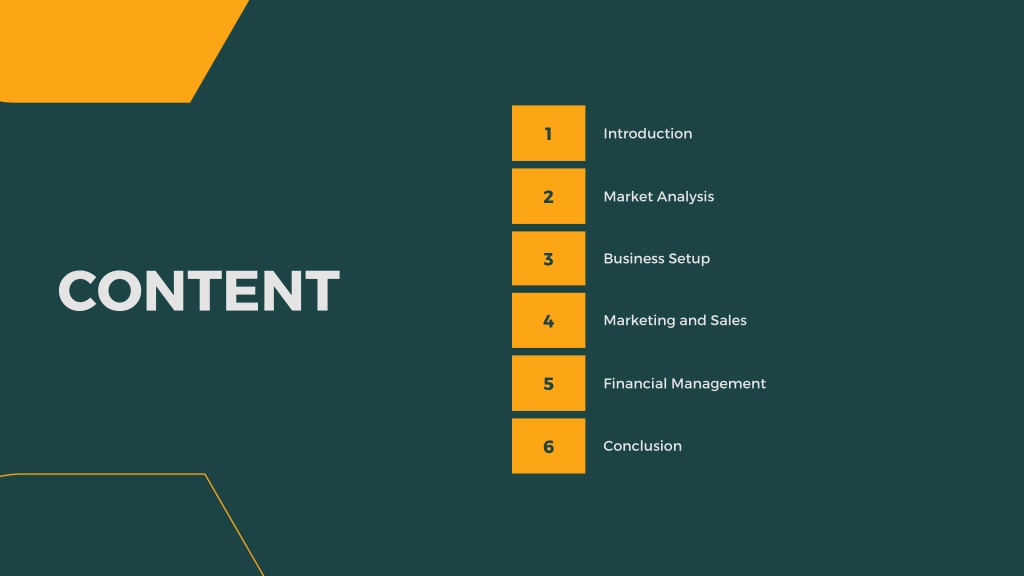 CONTENT

1 Introduction

2 Market Analysis

3 Business Setup

4 Marketing and Sales

5 Financial Management

6 Conclusion